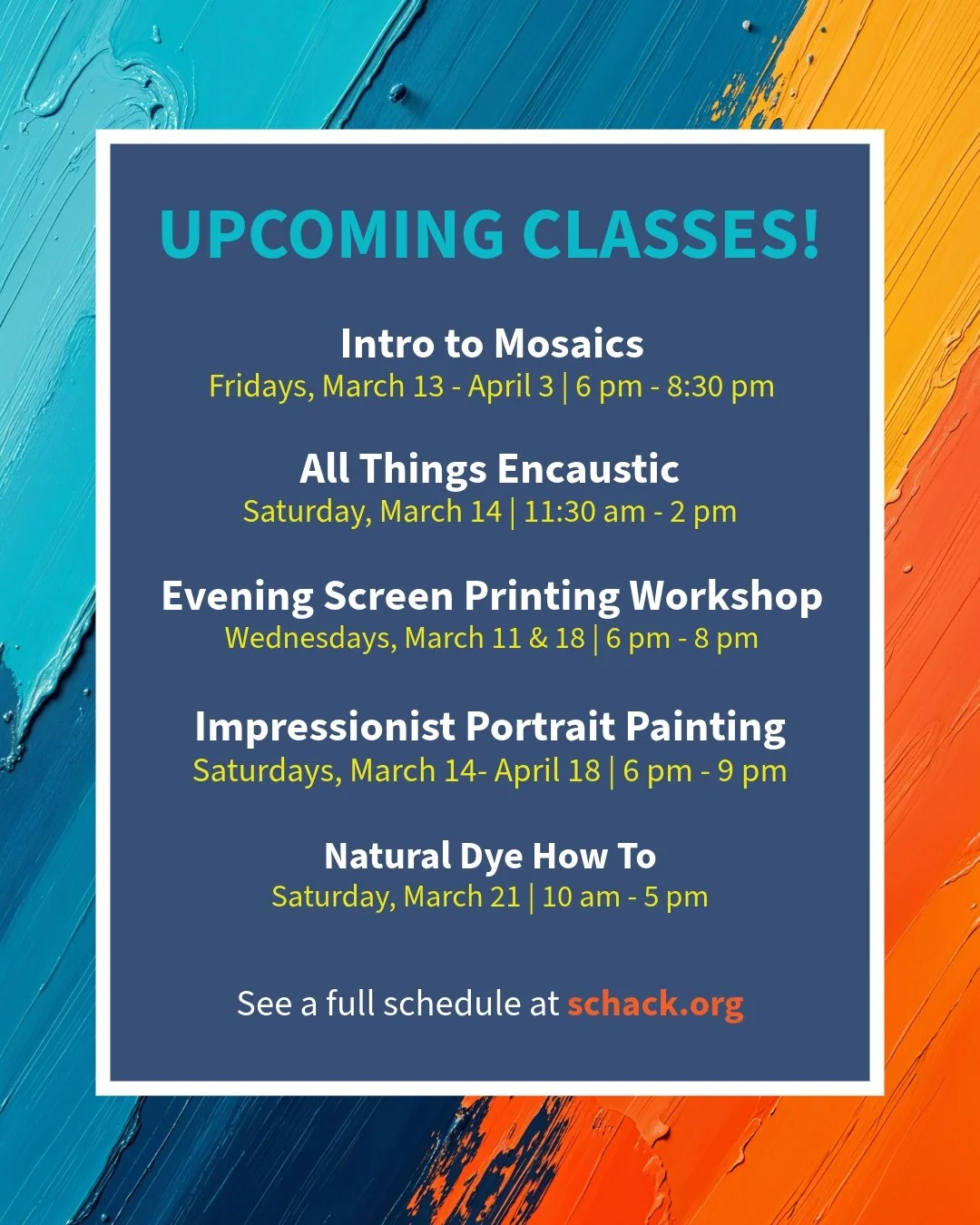 UPCOMING CLASSES!

Intro to Mosaics
Fridays, March 13 - April 3 | 6 pm - 8:30 pm

All Things Encaustic
Saturday, March 14 | 11:30 am - 2 pm

Evening Screen Printing Workshop
Wednesdays, March 11 & 18 | 6 pm - 8 pm

Impressionist Portrait Painting
Saturdays, March 14- April 18 | 6 pm - 9 pm

Natural Dye How To
Saturday, March 21 | 10 am - 5 pm

See a full schedule at schack.org